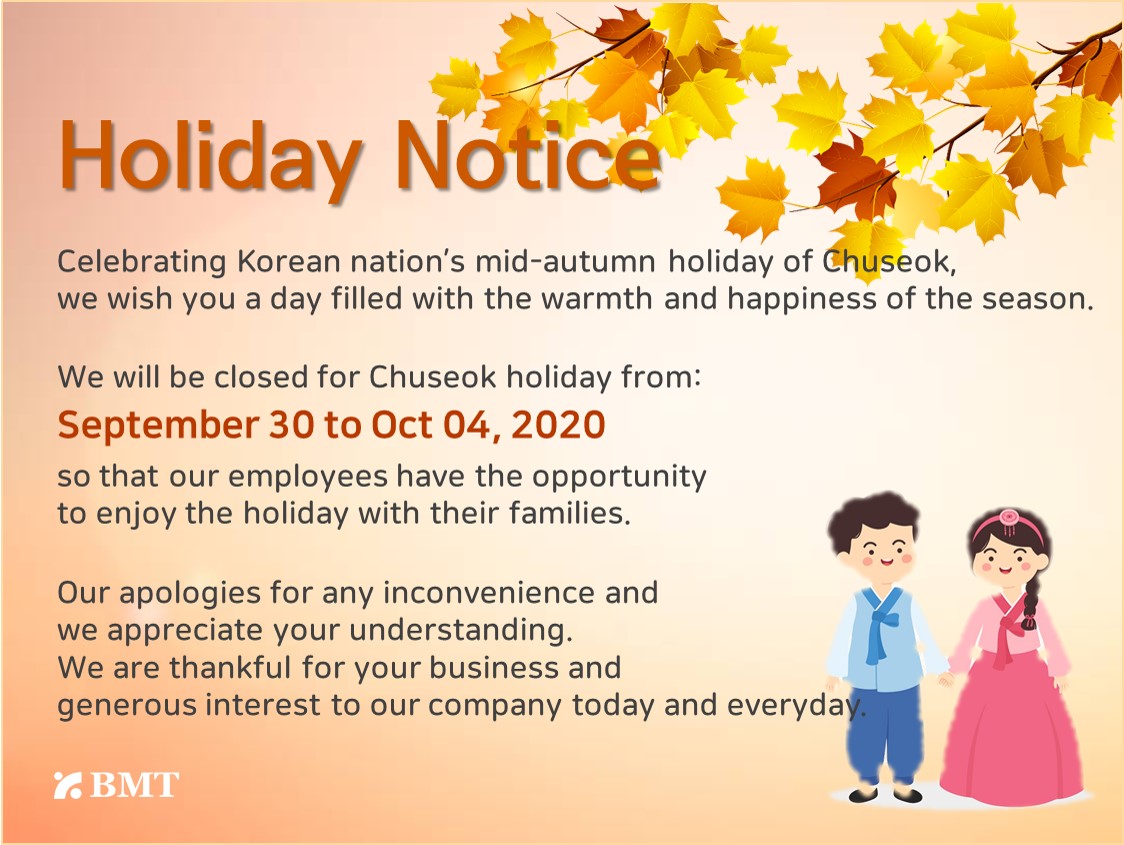 Holiday Notice

Celebrating Korean nation's mid-autumn holiday of Chuseok, we wish you a day filled with the warmth and happiness of the season.

We will be closed for Chuseok holiday from:
September 30 to Oct 04, 2020
so that our employees have the opportunity to enjoy the holiday with their families.

Our apologies for any inconvenience and we appreciate your understanding. We are thankful for your business and generous interest to our company today and everyday.

BMT